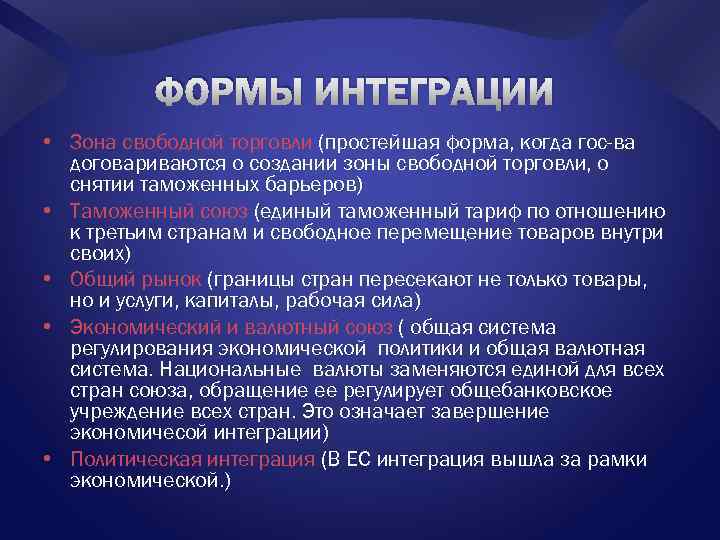 ФОРМЫ ИНТЕГРАЦИИ

• Зона свободной торговли (простейшая форма, когда гос-ва договариваются о создании зоны свободной торговли, о снятии таможенных барьеров)
• Таможенный союз (единый таможенный тариф по отношению к третьим странам и свободное перемещение товаров внутри своих)
• Общий рынок (границы стран пересекают не только товары, но и услуги, капиталы, рабочая сила)
• Экономический и валютный союз ( общая система регулирования экономической политики и общая валютная система. Национальные валюты заменяются единой для всех стран союза, обращение ее регулирует общебанковское учреждение всех стран. Это означает завершение экономичесой интеграции)
• Политическая интеграция (В ЕС интеграция вышла за рамки экономической.)